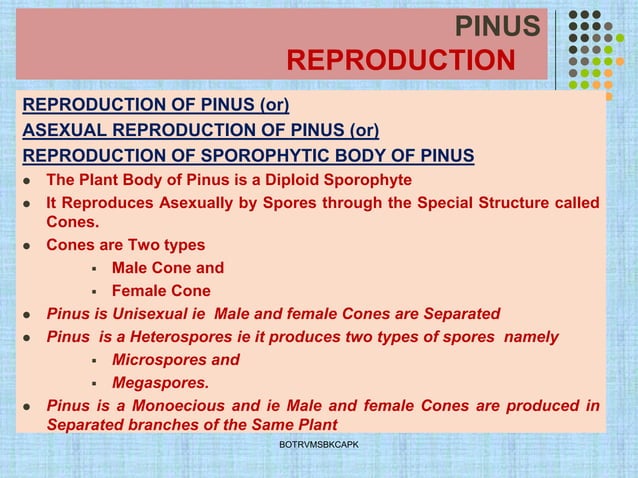 PINUS
REPRODUCTION

REPRODUCTION OF PINUS (or)
ASEXUAL REPRODUCTION OF PINUS (or)
REPRODUCTION OF SPOROPHYTIC BODY OF PINUS

- The Plant Body of Pinus is a Diploid Sporophyte
- It Reproduces Asexually by Spores through the Special Structure called Cones.
- Cones are Two types
  - Male Cone and
  - Female Cone
- Pinus is Unisexual ie Male and female Cones are Separated
- Pinus is a Heterospores ie it produces two types of spores namely
  - Microspores and
  - Megaspores.
- Pinus is a Monoecious and ie Male and female Cones are produced in Separated branches of the Same Plant

BOTRVMSBKCAPK